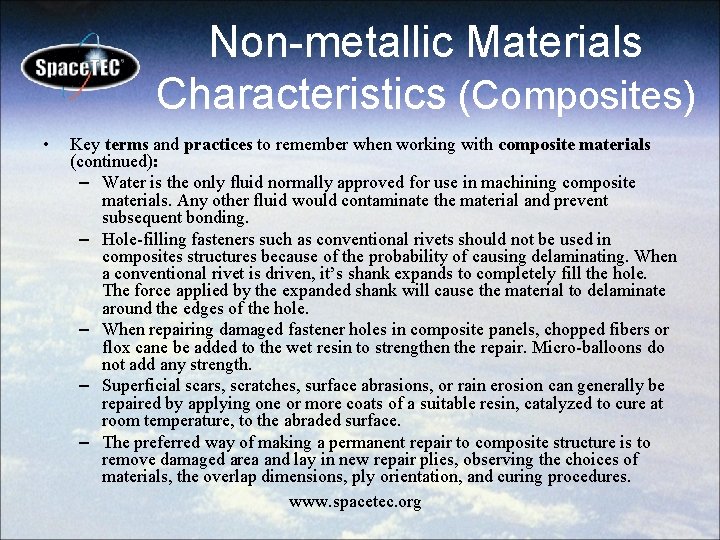 SpaceTEC

Non-metallic Materials Characteristics (Composites)

• Key terms and practices to remember when working with composite materials (continued):

– Water is the only fluid normally approved for use in machining composite materials. Any other fluid would contaminate the material and prevent subsequent bonding.

– Hole-filling fasteners such as conventional rivets should not be used in composites structures because of the probability of causing delaminating. When a conventional rivet is driven, it's shank expands to completely fill the hole. The force applied by the expanded shank will cause the material to delaminate around the edges of the hole.

– When repairing damaged fastener holes in composite panels, chopped fibers or flox cane be added to the wet resin to strengthen the repair. Micro-balloons do not add any strength.

– Superficial scars, scratches, surface abrasions, or rain erosion can generally be repaired by applying one or more coats of a suitable resin, catalyzed to cure at room temperature, to the abraded surface.

– The preferred way of making a permanent repair to composite structure is to remove damaged area and lay in new repair plies, observing the choices of materials, the overlap dimensions, ply orientation, and curing procedures.

www.spacetec.org